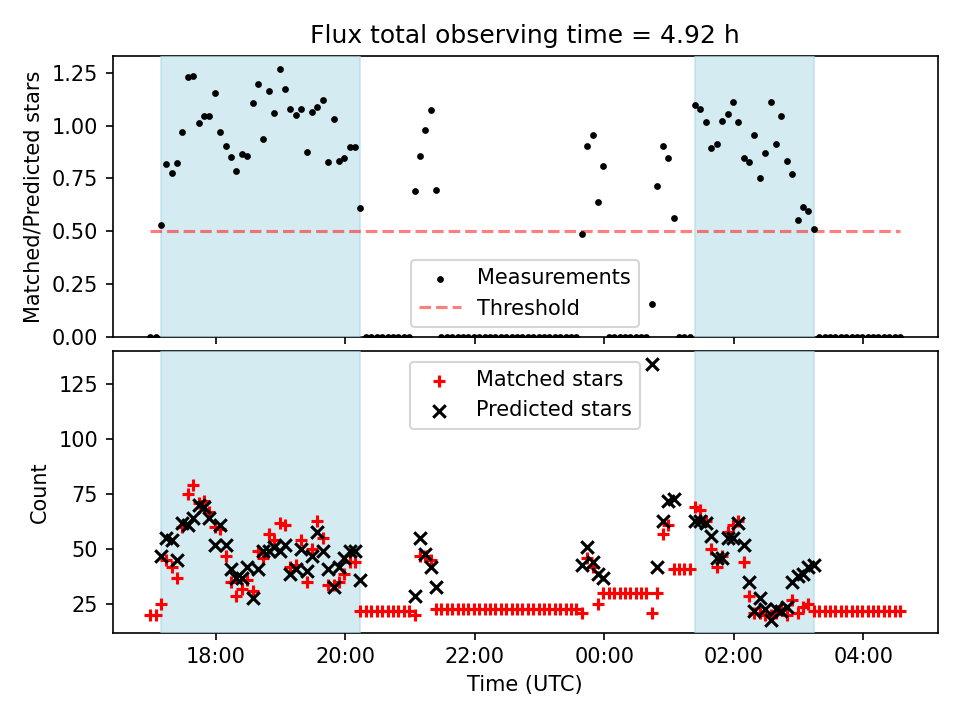 Flux total observing time = 4.92 h

Matched/Predicted stars

1.25
1.00
0.75
0.50
0.25
0.00

Measurements
Threshold

Count

125
100
75
50
25

Matched stars
Predicted stars

18:00
20:00
22:00
00:00
02:00
04:00

Time (UTC)